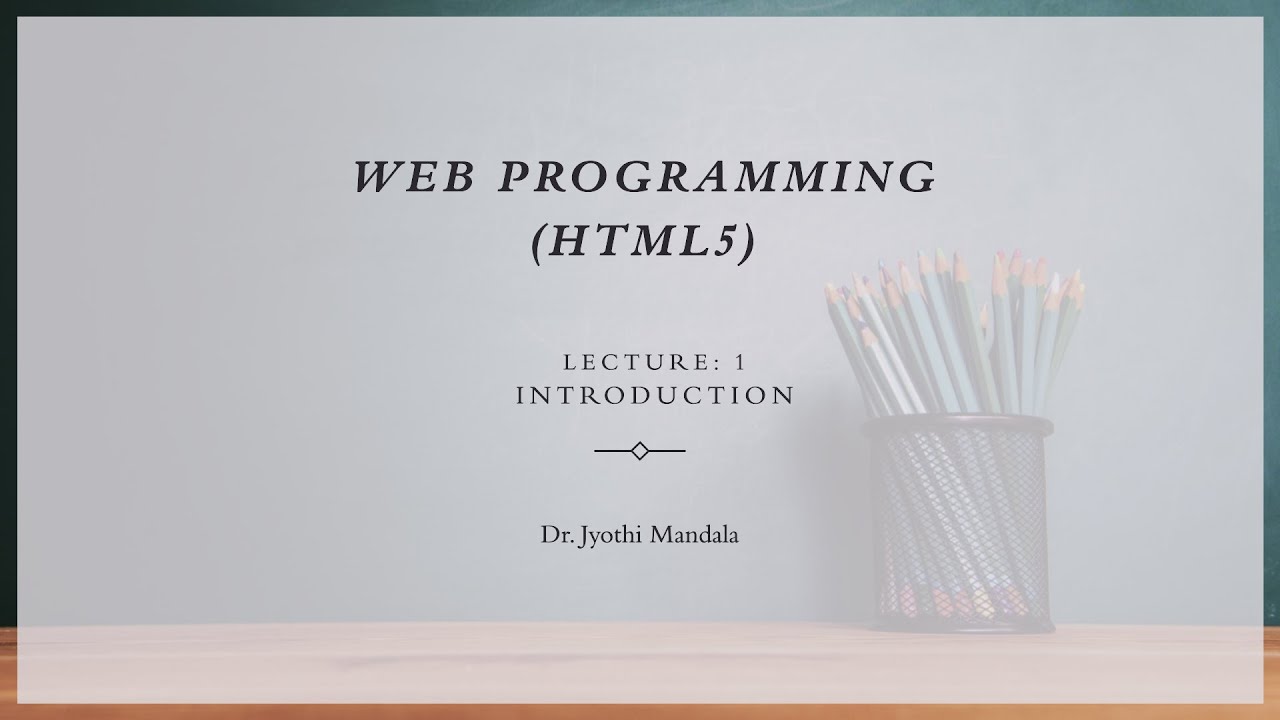 WEB PROGRAMMING
(HTML5)

LECTURE: 1
INTRODUCTION

Dr. Jyothi Mandala